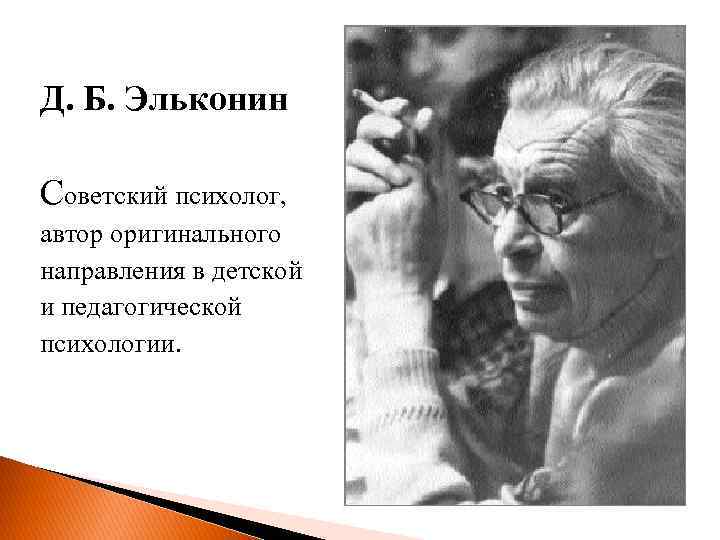 Д. Б. Эльконин

Советский психолог, автор оригинального направления в детской и педагогической психологии.